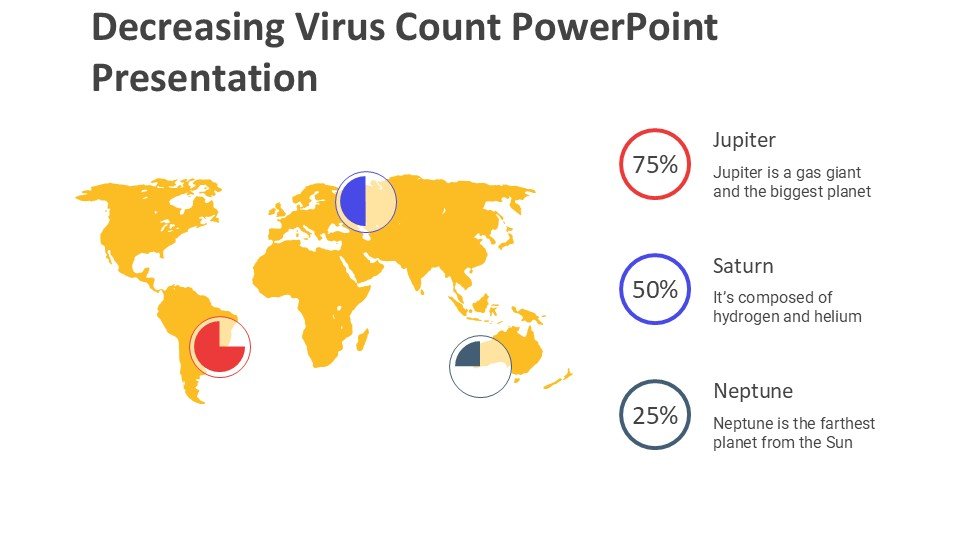 Decreasing Virus Count PowerPoint Presentation

75%

Jupiter

Jupiter is a gas giant and the biggest planet

50%

Saturn

It's composed of hydrogen and helium

25%

Neptune

Neptune is the farthest planet from the Sun